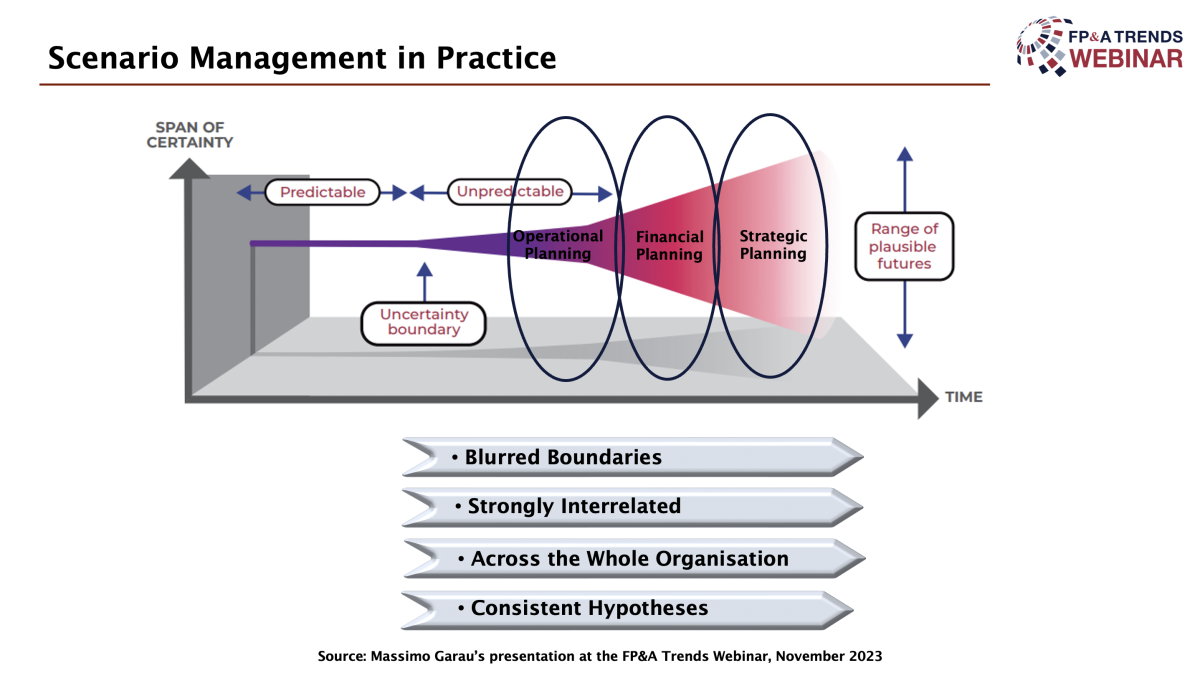 Scenario Management in Practice

FP&A TRENDS WEBINAR

SPAN OF CERTAINTY

Predictable

Unpredictable

Operational Planning

Financial Planning

Strategic Planning

Range of plausible futures

Uncertainty boundary

TIME

• Blurred Boundaries

• Strongly Interrelated

• Across the Whole Organisation

• Consistent Hypotheses

Source: Massimo Garau's presentation at the FP&A Trends Webinar, November 2023